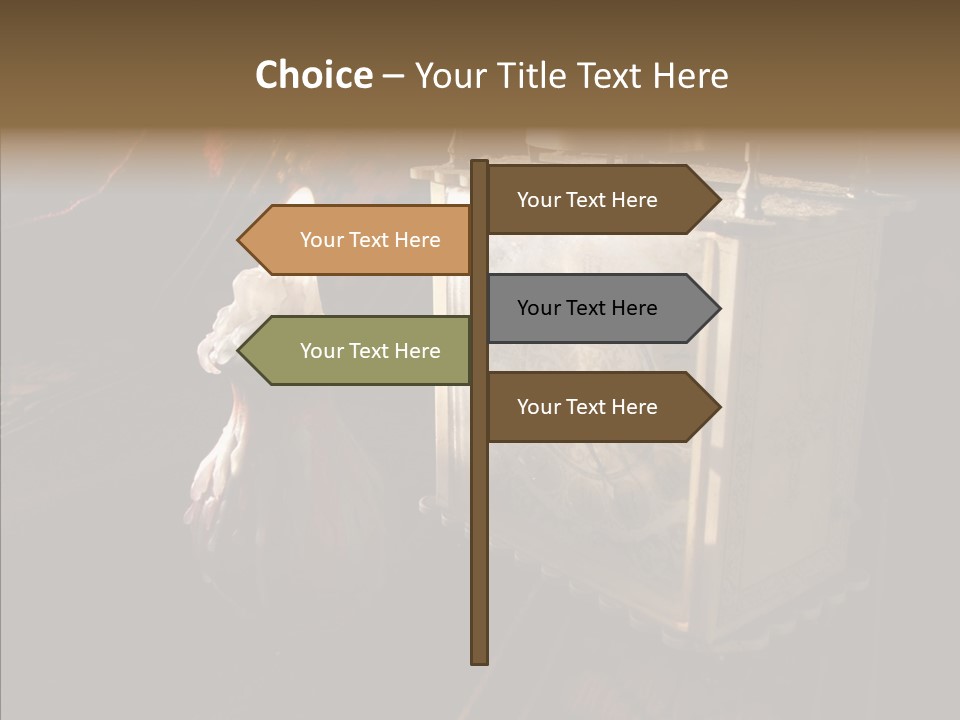 Choice – Your Title Text Here

Your Text Here

Your Text Here

Your Text Here

Your Text Here

Your Text Here